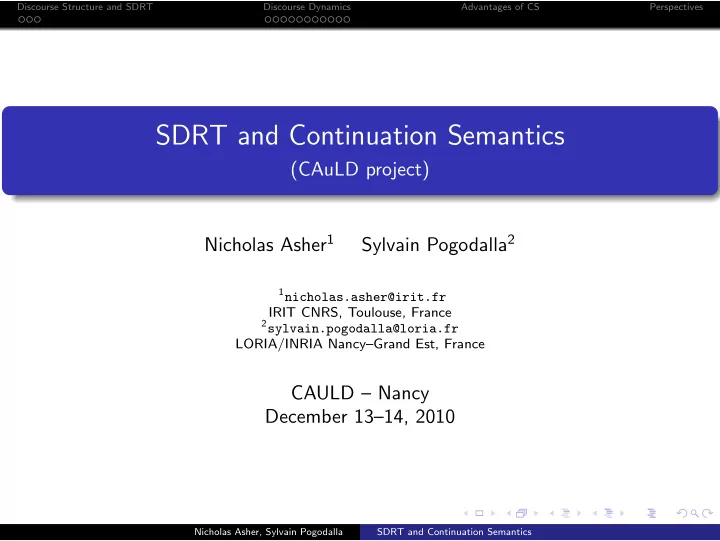 Discourse Structure and SDRT
Discourse Dynamics
Advantages of CS
Perspectives

SDRT and Continuation Semantics
(CAuLD project)

Nicholas Asher$^1$ Sylvain Pogodalla$^2$

$^1$nicholas.asher@irit.fr
IRIT CNRS, Toulouse, France
$^2$sylvain.pogodalla@loria.fr
LORIA/INRIA Nancy–Grand Est, France

CAULD – Nancy
December 13–14, 2010

Nicholas Asher, Sylvain Pogodalla
SDRT and Continuation Semantics